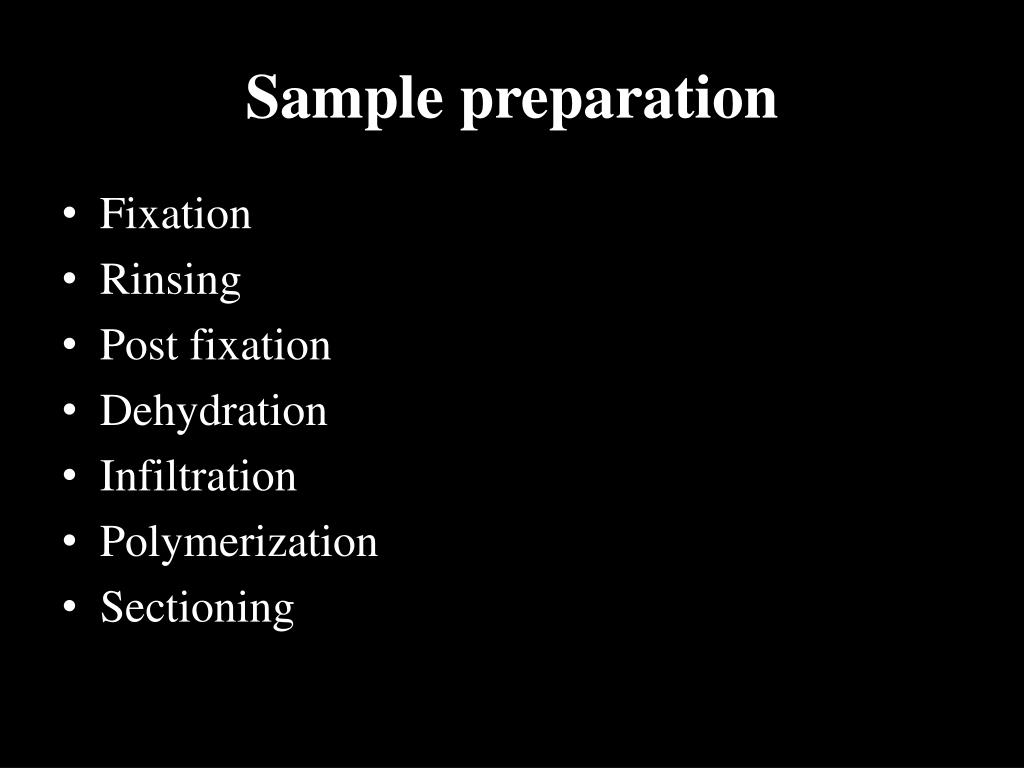 Sample preparation

• Fixation
• Rinsing
• Post fixation
• Dehydration
• Infiltration
• Polymerization
• Sectioning